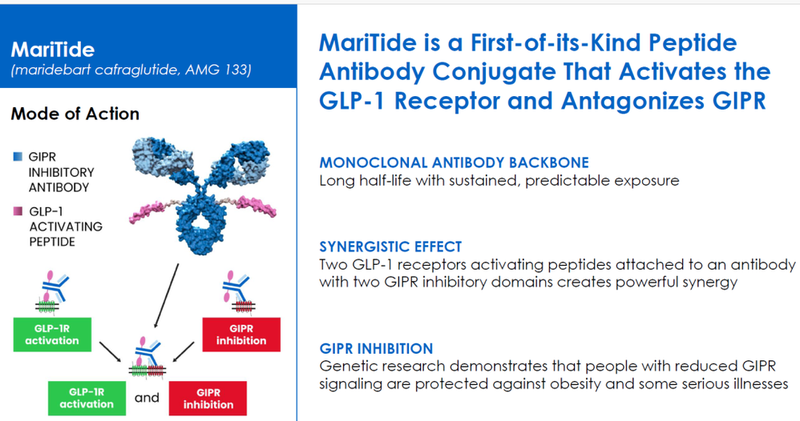 MariTide
(maridebart cafraglutide, AMG 133)

Mode of Action

GIPR INHIBITORY ANTIBODY

GLP-1 ACTIVATING PEPTIDE

GLP-1R activation

GIPR inhibition

GLP-1R activation

and

GIPR inhibition

MariTide is a First-of-its-Kind Peptide Antibody Conjugate That Activates the GLP-1 Receptor and Antagonizes GIPR

MONOCLONAL ANTIBODY BACKBONE
Long half-life with sustained, predictable exposure

SYNERGISTIC EFFECT
Two GLP-1 receptors activating peptides attached to an antibody with two GIPR inhibitory domains creates powerful synergy

GIPR INHIBITION
Genetic research demonstrates that people with reduced GIPR signaling are protected against obesity and some serious illnesses